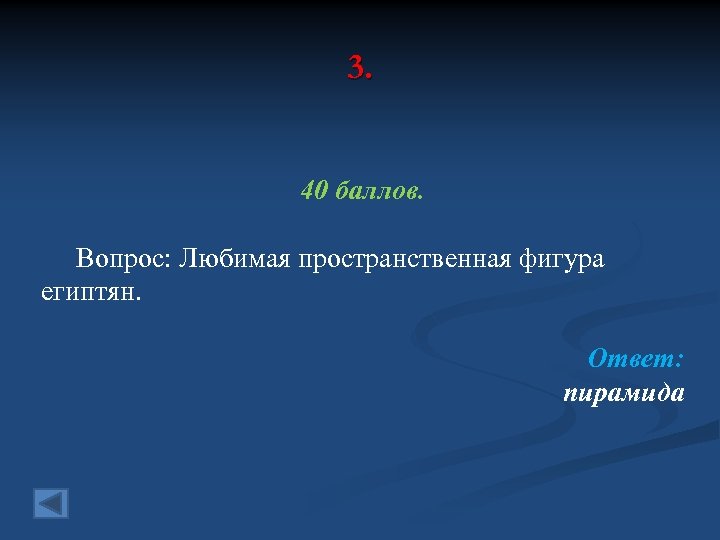 3.

40 баллов.

Вопрос: Любимая пространственная фигура египтян.

Ответ:
пирамида